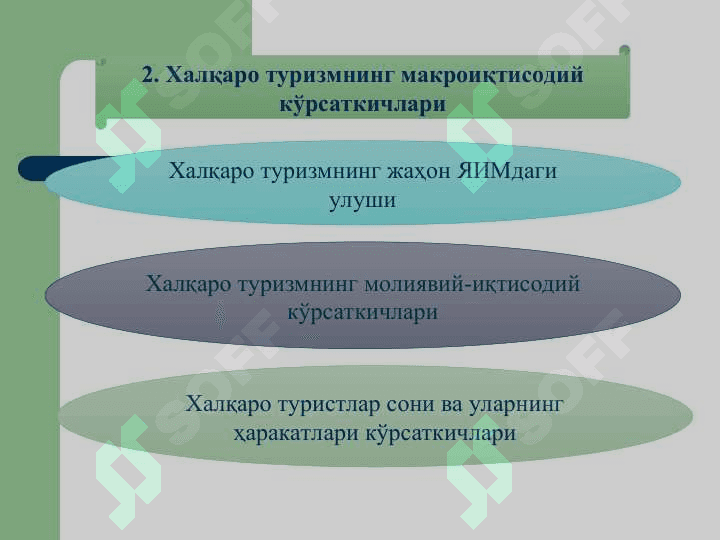 2. Халқаро туризмнинг макроиқтисодий кўрсаткичлари

Халқаро туризмнинг жаҳон ЯИМдаги улуши

Халқаро туризмнинг молиявий-иқтисодий кўрсаткичлари

Халқаро туристлар сони ва уларнинг ҳаракатлари кўрсаткичлари

SOFF SOFF SOFF SOFF